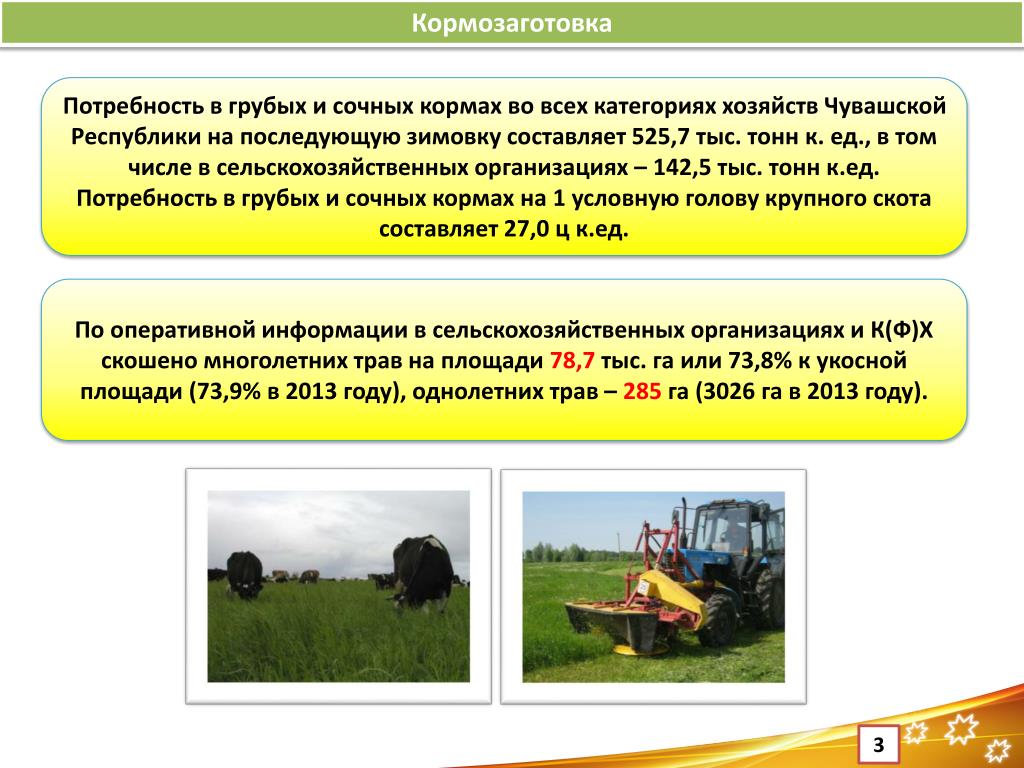 Кормозаготовка

Потребность в грубых и сочных кормах во всех категориях хозяйств Чувашской Республики на последующую зимовку составляет 525,7 тыс. тонн к. ед., в том числе в сельскохозяйственных организациях – 142,5 тыс. тонн к.ед. Потребность в грубых и сочных кормах на 1 условную голову крупного скота составляет 27,0 ц к.ед.

По оперативной информации в сельскохозяйственных организациях и К(Ф)Х скошено многолетних трав на площади 78,7 тыс. га или 73,8% к укосной площади (73,9% в 2013 году), однолетних трав – 285 га (3026 га в 2013 году).

3